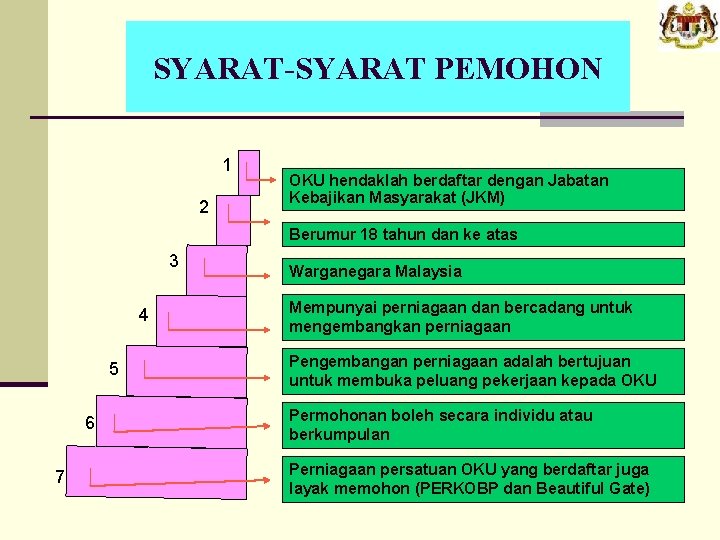 SYARAT-SYARAT PEMOHON

1 OKU hendaklah berdaftar dengan Jabatan Kebajikan Masyarakat (JKM)

2 Berumur 18 tahun dan ke atas

3 Warganegara Malaysia

4 Mempunyai perniagaan dan bercadang untuk mengembangkan perniagaan

5 Pengembangan perniagaan adalah bertujuan untuk membuka peluang pekerjaan kepada OKU

6 Permohonan boleh secara individu atau berkumpulan

7 Perniagaan persatuan OKU yang berdaftar juga layak memohon (PERKOBP dan Beautiful Gate)